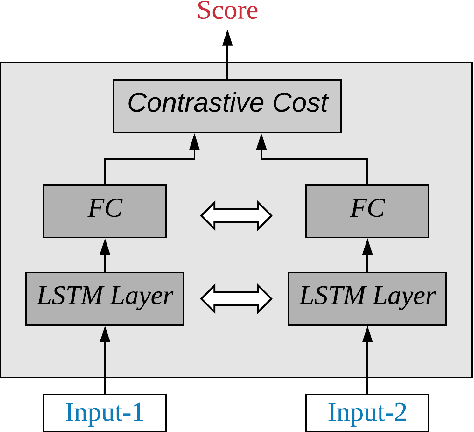 Score

Contrastive Cost

FC

FC

LSTM Layer

LSTM Layer

Input-1

Input-2